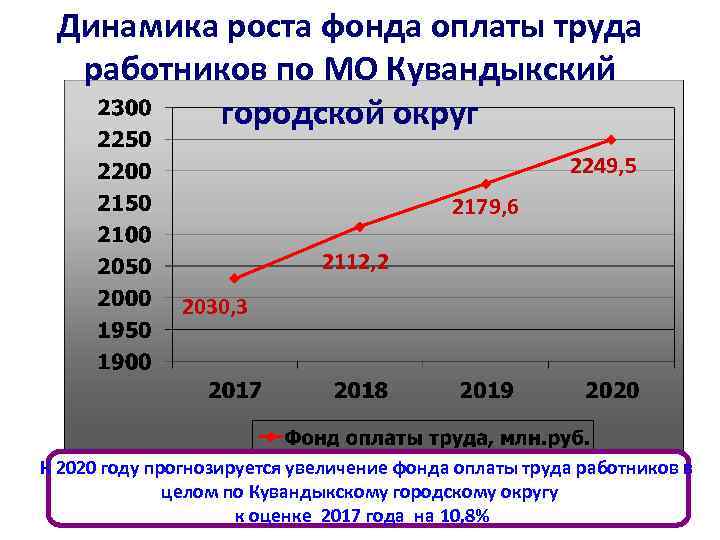 Динамика роста фонда оплаты труда работников по МО Кувандыкский городской округ

2300
2250
2200
2150
2100
2050
2000
1950
1900

2030,3
2112,2
2179,6
2249,5

2017
2018
2019
2020

Фонд оплаты труда, млн.руб.

К 2020 году прогнозируется увеличение фонда оплаты труда работников в целом по Кувандыкскому городскому округу к оценке 2017 года на 10,8%